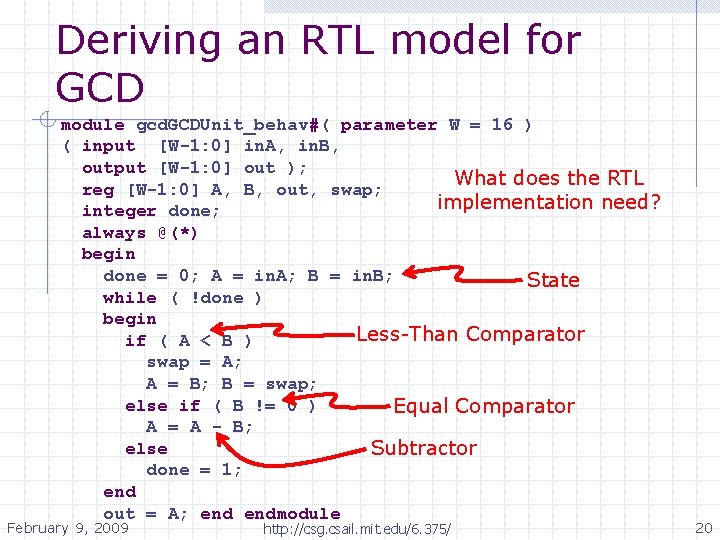 Deriving an RTL model for GCD

module gcdGCDUnit_behav#( parameter W = 16 )
( input [W-1:0] inA, inB,
output [W-1:0] out );
reg [W-1:0] A, B, out, swap;
integer done;
always @(*)
begin
done = 0; A = inA; B = inB;
while ( !done )
begin
if ( A < B )
swap = A;
A = B; B = swap;
else if ( B != 0 )
A = A - B;
else
done = 1;
end
out = A; end endmodule

What does the RTL implementation need?

State

Less-Than Comparator

Equal Comparator

Subtractor

February 9, 2009

http://csg.csail.mit.edu/6.375/

20